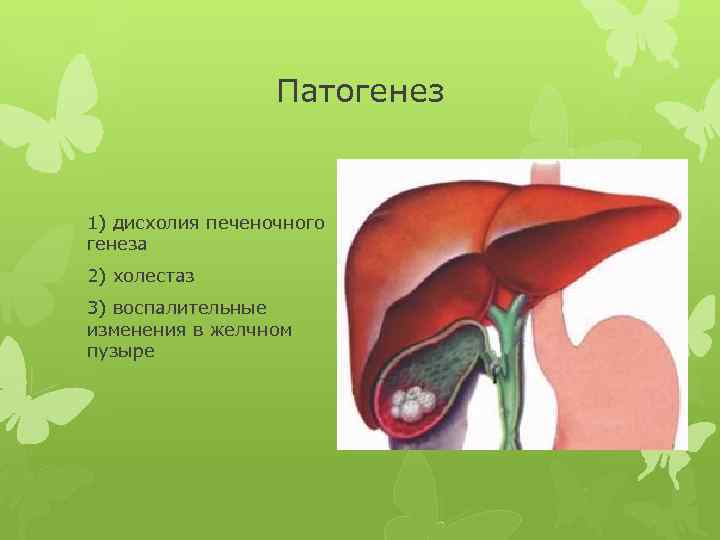 Патогенез

1) дисхолия печеночного генеза

2) холестаз

3) воспалительные изменения в желчном пузыре